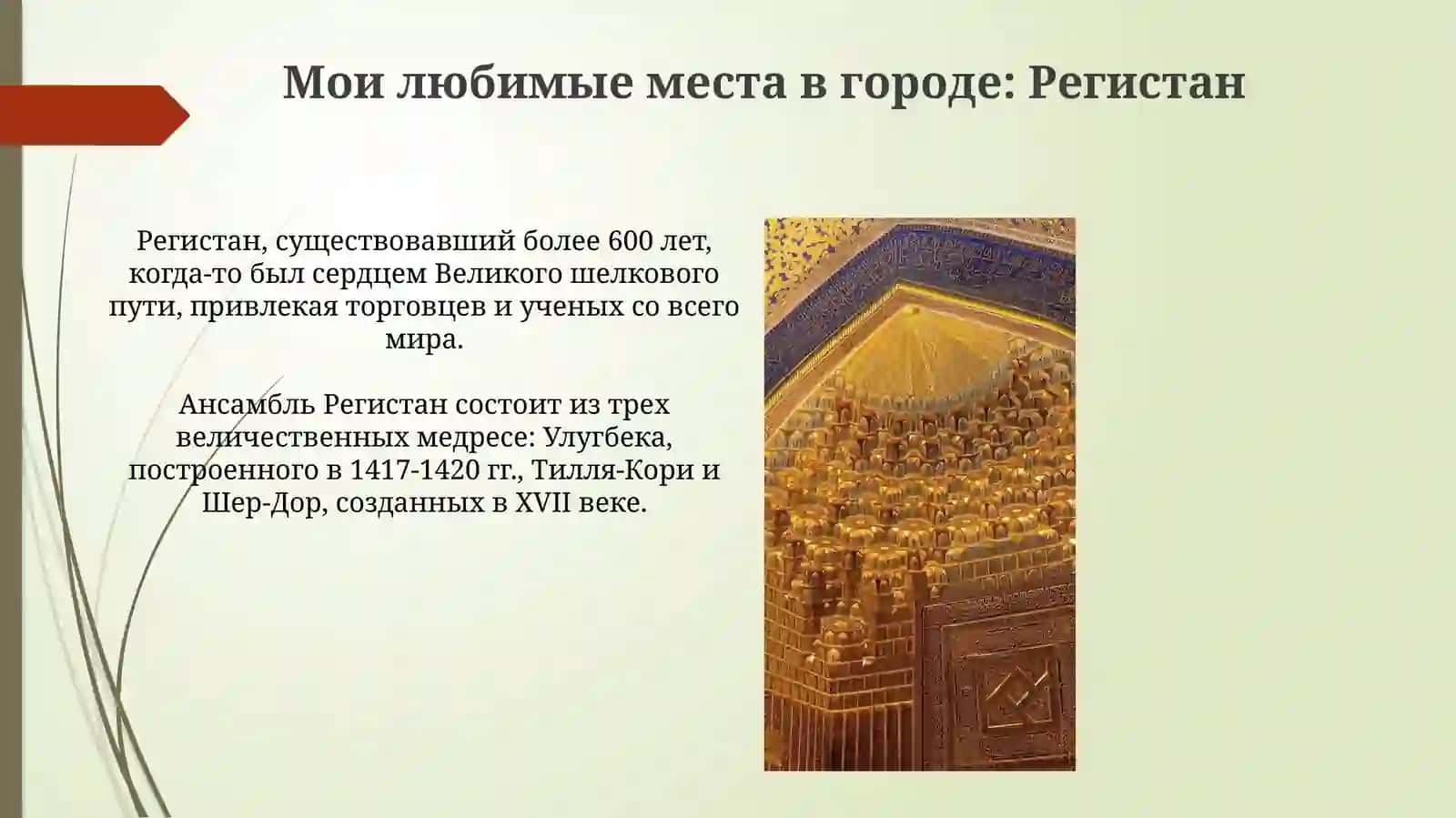 Мои любимые места в городе: Регистан

Регистан, существовавший более 600 лет, когда-то был сердцем Великого шелкового пути, привлекая торговцев и ученых со всего мира.

Ансамбль Регистан состоит из трех величественных медресе: Улугбека, построенного в 1417-1420 гг., Тилля-Кори и Шер-Дор, созданных в XVII веке.